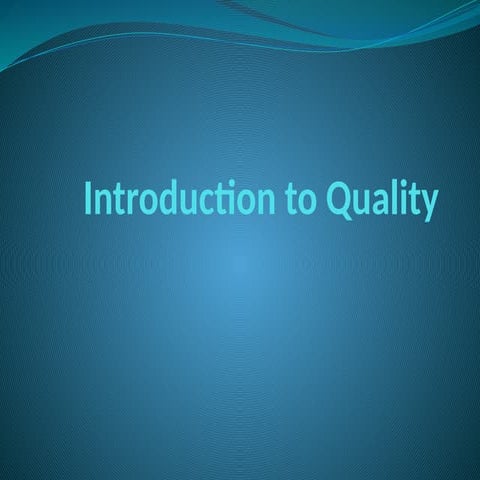 Introduction to Quality